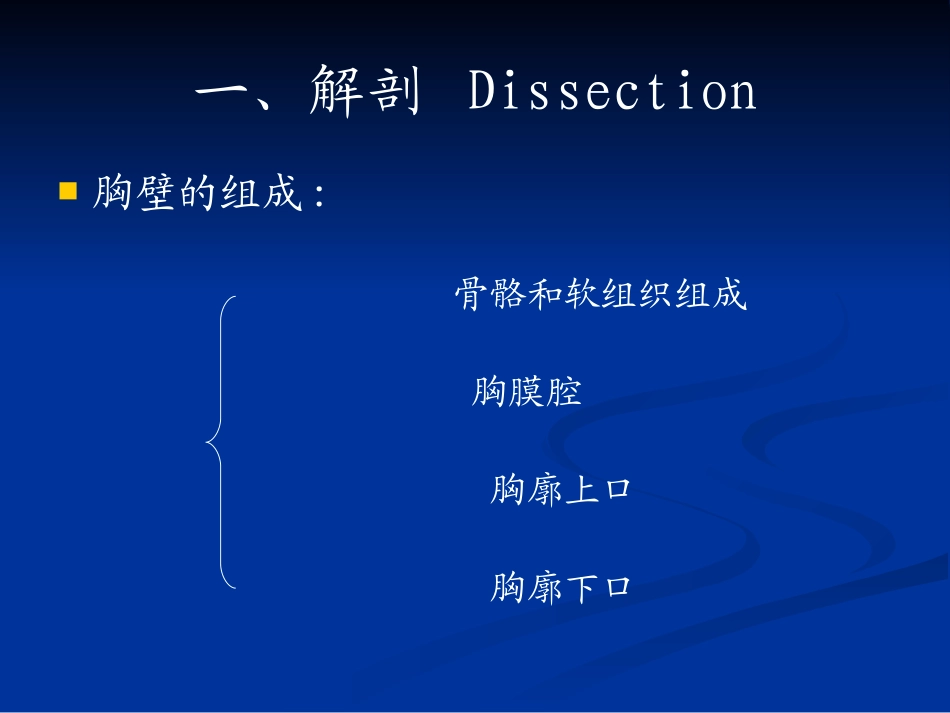 一、解剖 Dissection

胸壁的组成：

骨骼和软组织组成

胸膜腔

胸廓上口

胸廓下口